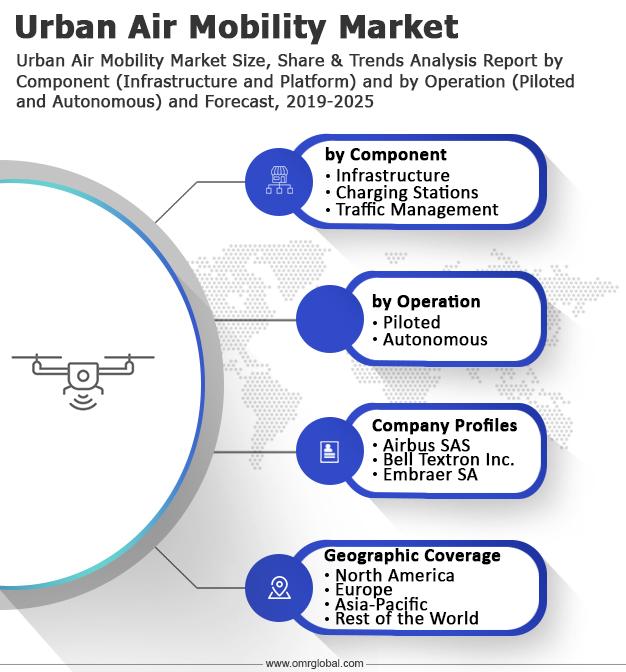 Urban Air Mobility Market

Urban Air Mobility Market Size, Share & Trends Analysis Report by Component (Infrastructure and Platform) and by Operation (Piloted and Autonomous) and Forecast, 2019-2025

by Component
• Infrastructure
• Charging Stations
• Traffic Management

by Operation
• Piloted
• Autonomous

Company Profiles
• Airbus SAS
• Bell Textron Inc.
• Embraer SA

Geographic Coverage
• North America
• Europe
• Asia-Pacific
• Rest of the World

www.omrglobal.com